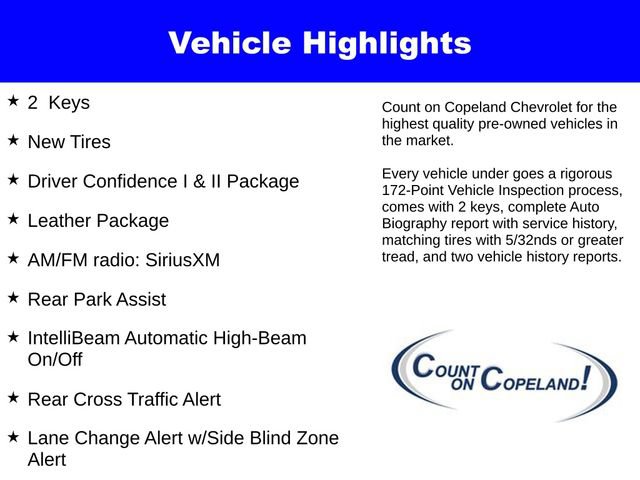 Vehicle Highlights

★ 2 Keys

★ New Tires

★ Driver Confidence I & II Package

★ Leather Package

★ AM/FM radio: SiriusXM

★ Rear Park Assist

★ IntelliBeam Automatic High-Beam On/Off

★ Rear Cross Traffic Alert

★ Lane Change Alert w/Side Blind Zone Alert

Count on Copeland Chevrolet for the highest quality pre-owned vehicles in the market.

Every vehicle under goes a rigorous 172-Point Vehicle Inspection process, comes with 2 keys, complete Auto Biography report with service history, matching tires with 5/32nds or greater tread, and two vehicle history reports.

COUNT ON COPELAND!